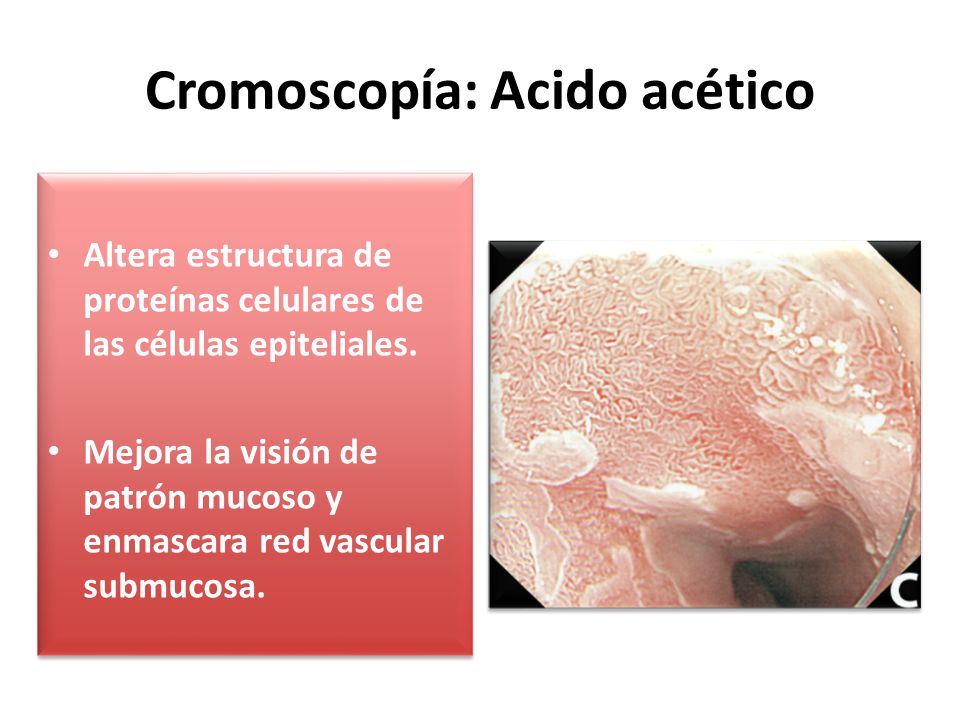 Cromoscopía: Acido acético

• Altera estructura de proteínas celulares de las células epiteliales.

• Mejora la visión de patrón mucoso y enmascara red vascular submucosa.

C